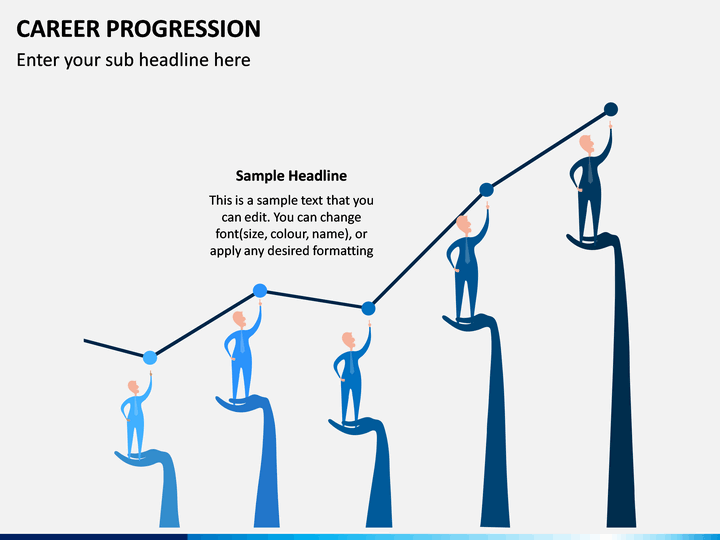 CAREER PROGRESSION

Enter your sub headline here

Sample Headline

This is a sample text that you can edit. You can change font(size, colour, name), or apply any desired formatting